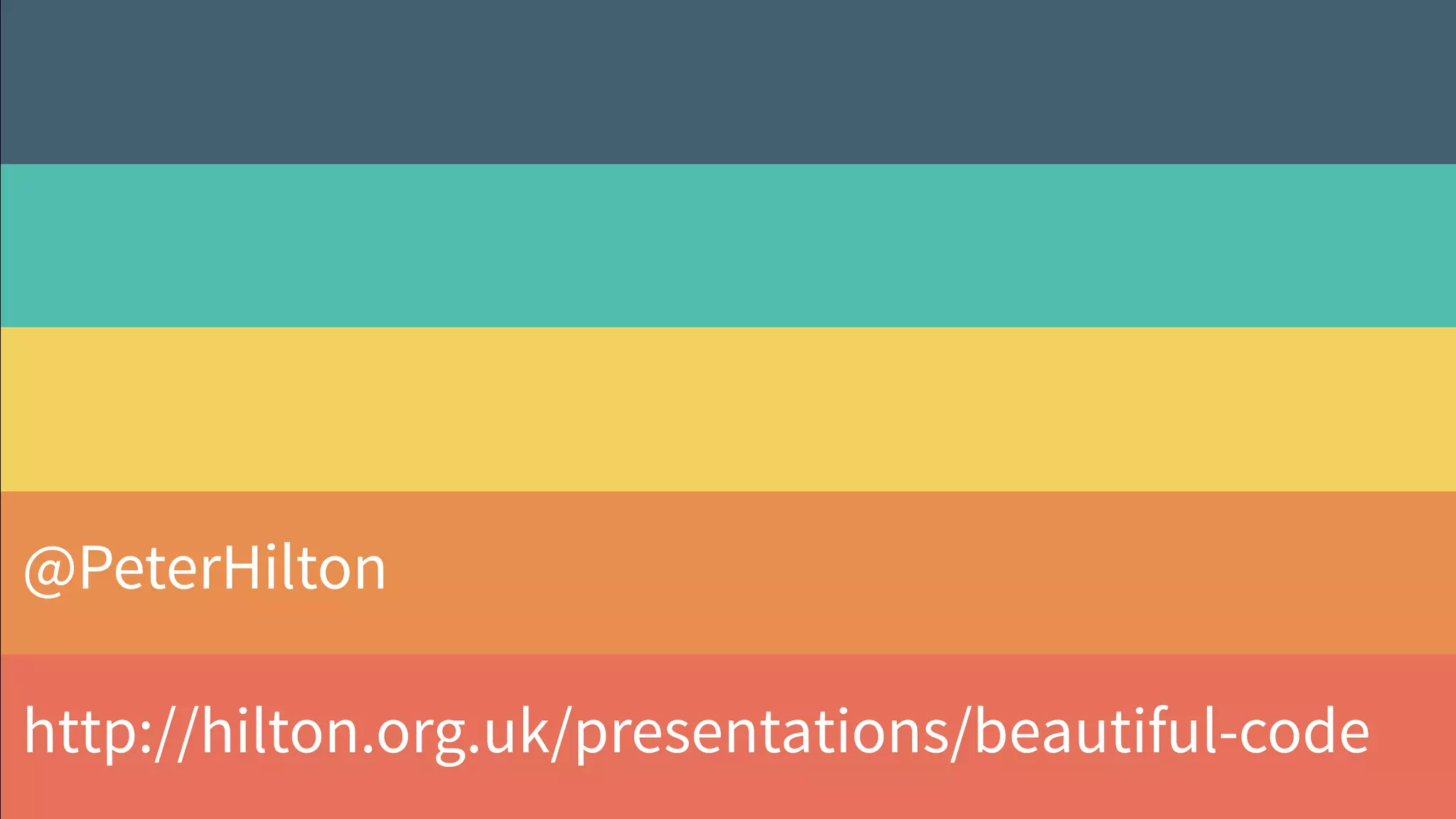 @PeterHilton

http://hilton.org.uk/presentations/beautiful-code